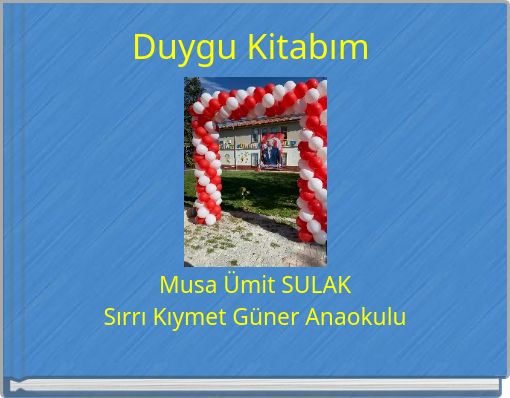 Duygu Kitabım

Musa Ümit SULAK
Sırrı Kıymet Güner Anaokulu